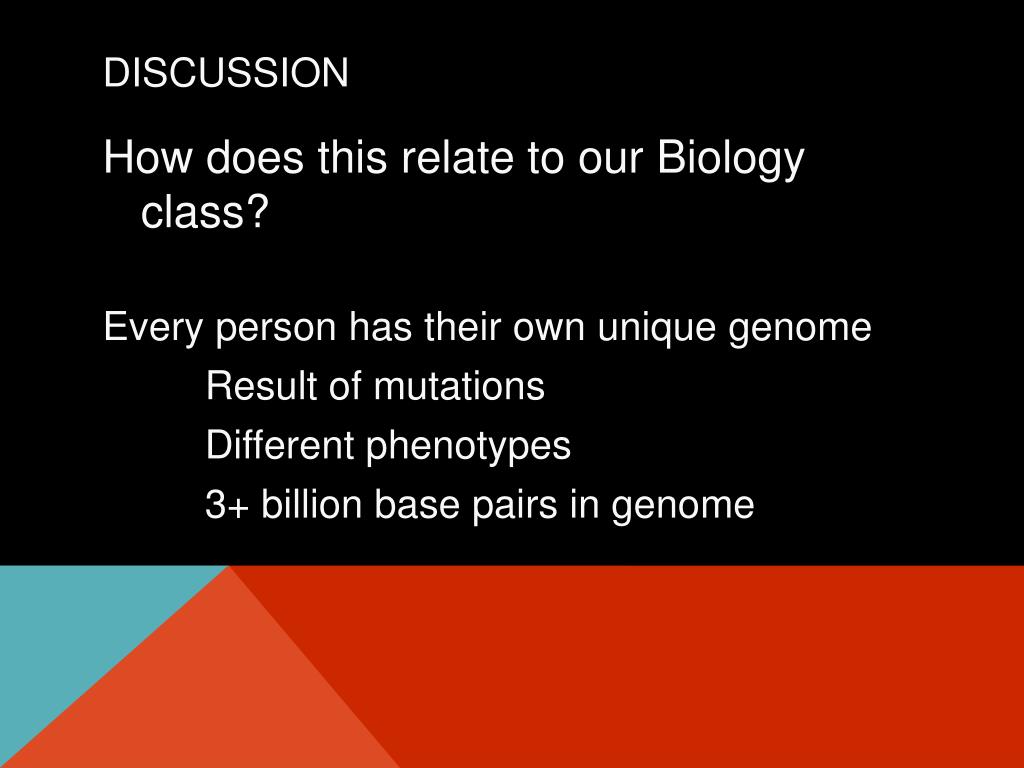 DISCUSSION

How does this relate to our Biology class?

Every person has their own unique genome

Result of mutations

Different phenotypes

3+ billion base pairs in genome